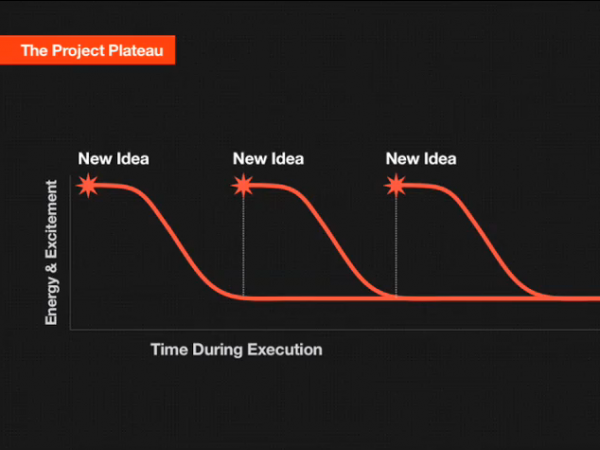 The Project Plateau

New Idea
New Idea
New Idea

Energy & Excitement

Time During Execution